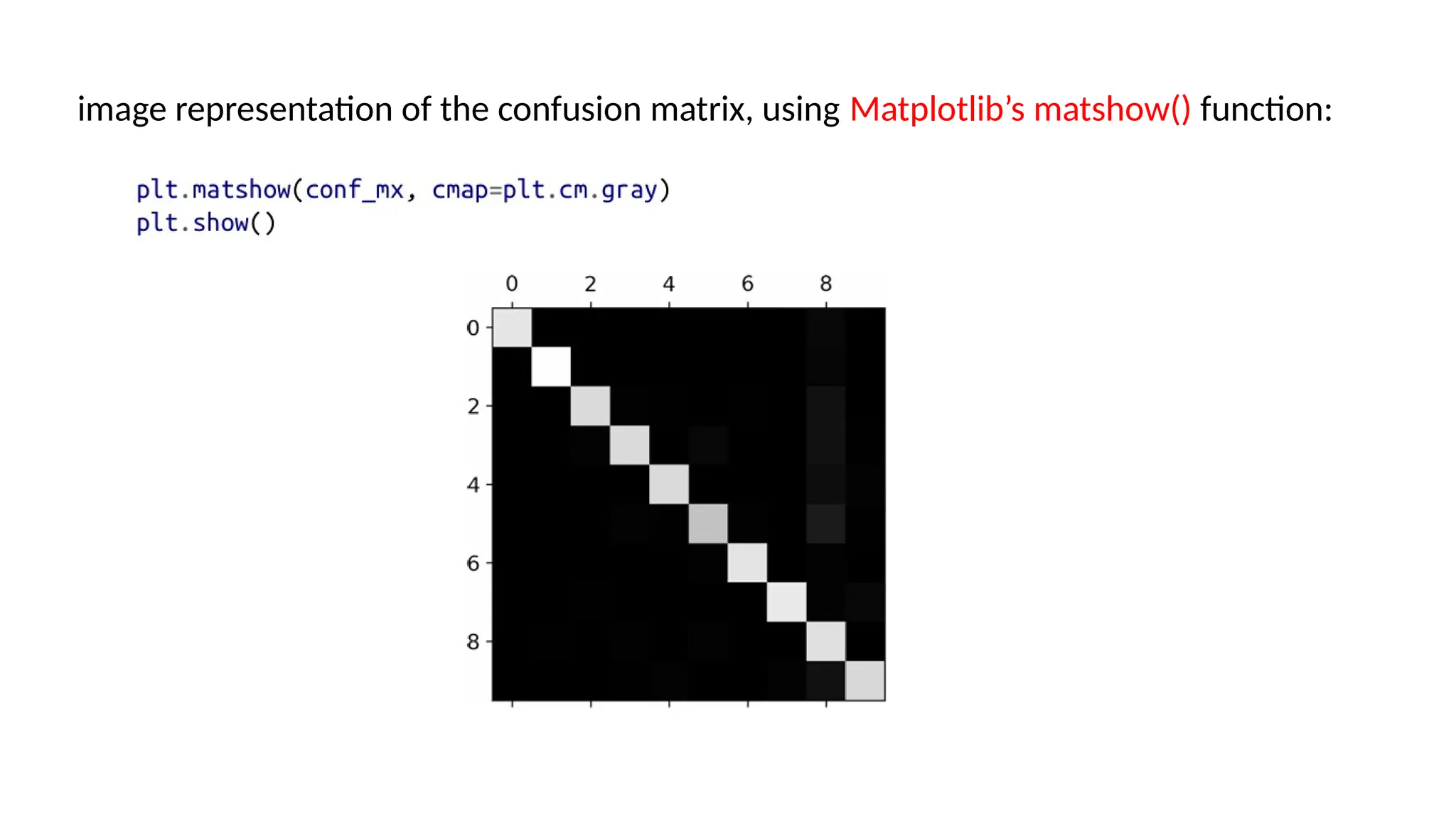 image representation of the confusion matrix, using Matplotlib’s matshow() function:

plt.matshow(conf_mx, cmap=plt.cm.gray)
plt.show()

0 2 4 6 8

0
2
4
6
8